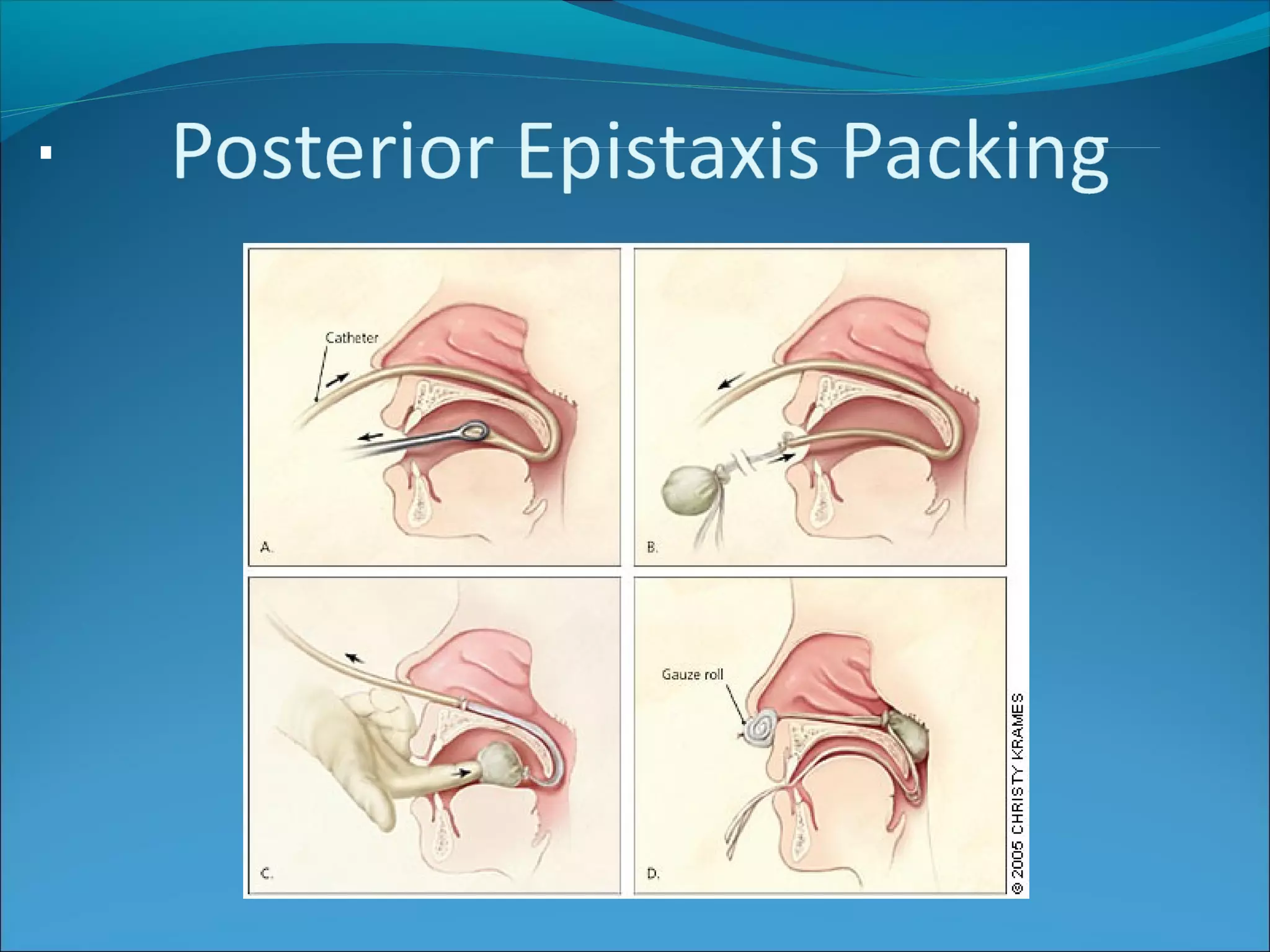 Posterior Epistaxis Packing

Catheter

A.

B.

C.

Gauze roll

D.

© 2005 CHRISTY KRAMES